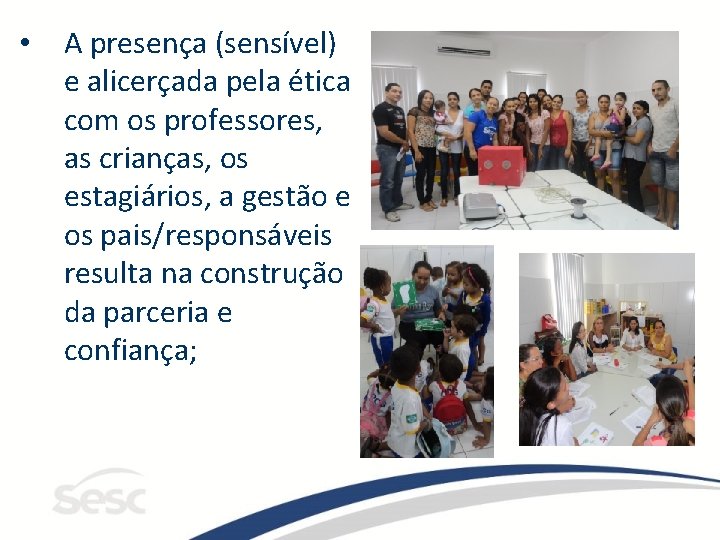 • A presença (sensível) e alicerçada pela ética com os professores, as crianças, os estagiários, a gestão e os pais/responsáveis resulta na construção da parceria e confiança;

sesc